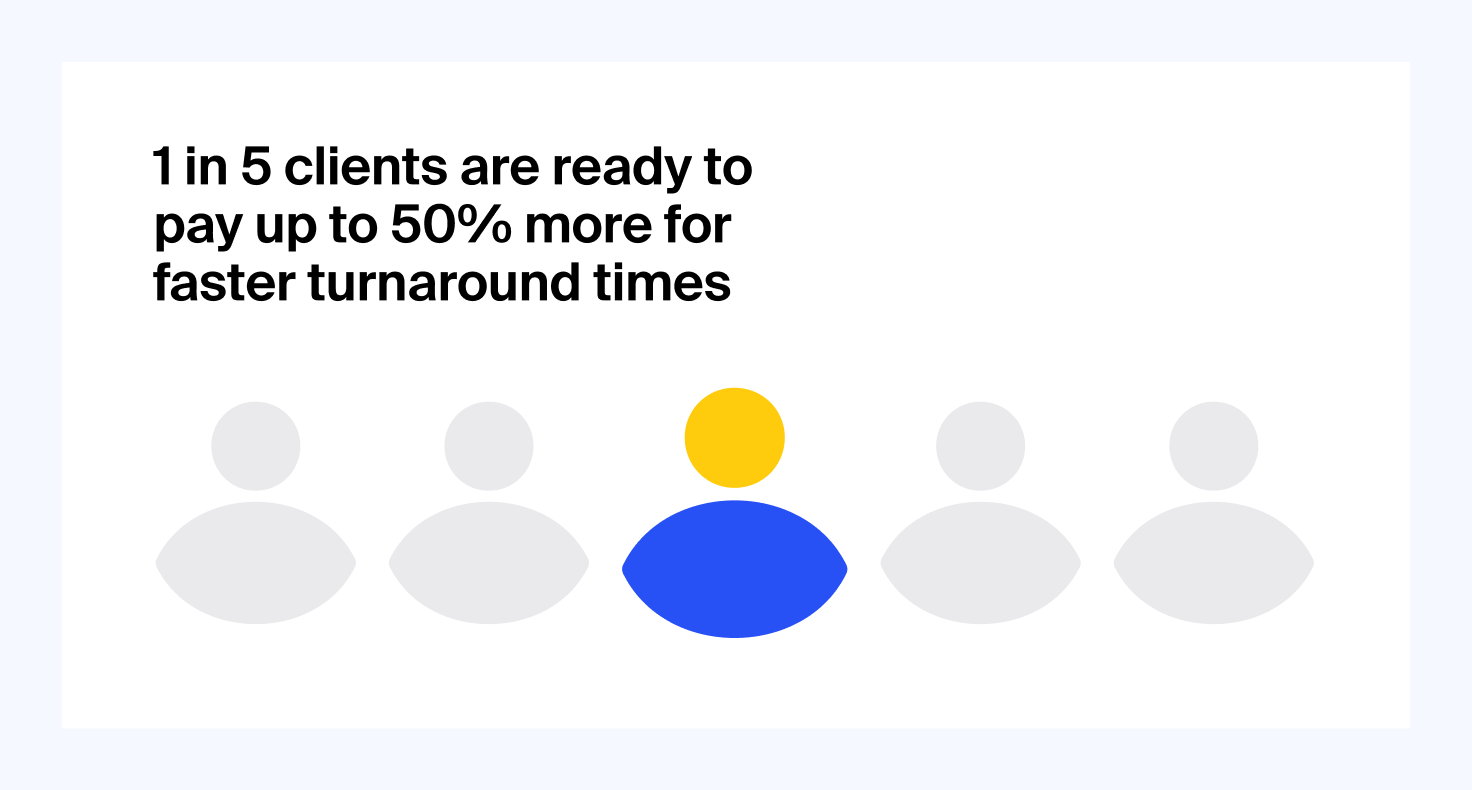 1 in 5 clients are ready to pay up to 50% more for faster turnaround times